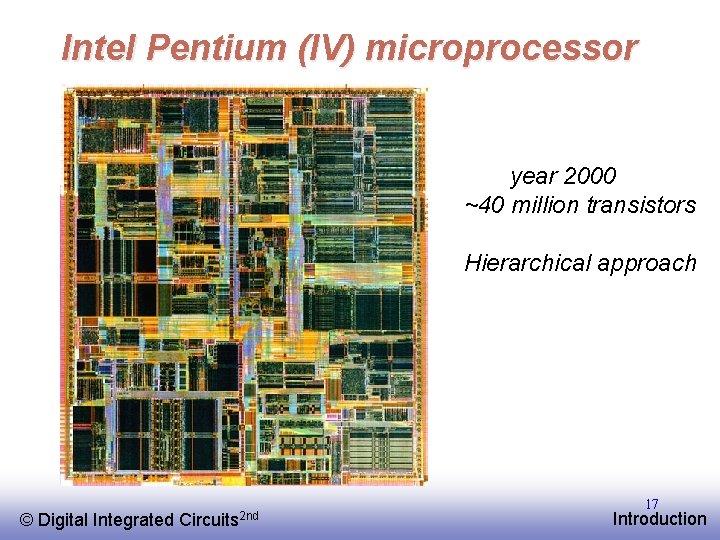 Intel Pentium (IV) microprocessor

year 2000
~40 million transistors

Hierarchical approach

© Digital Integrated Circuits$^{2nd}$

17

Introduction